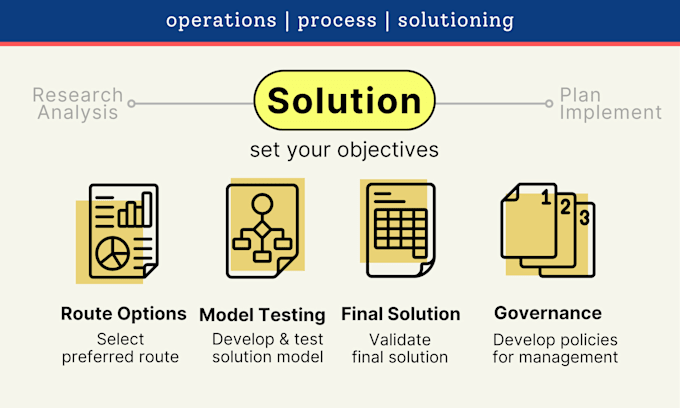 operations | process | solutioning

Research
Analysis

Solution

Plan
Implement

set your objectives

1 2 3

Route Options
Select preferred route

Model Testing
Develop & test solution model

Final Solution
Validate final solution

Governance
Develop policies for management